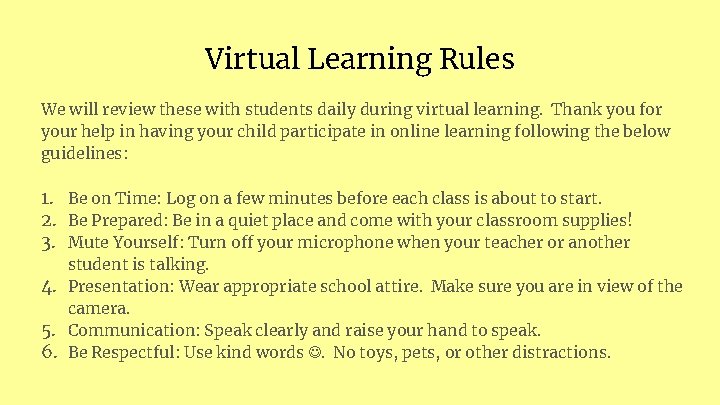 Virtual Learning Rules

We will review these with students daily during virtual learning. Thank you for your help in having your child participate in online learning following the below guidelines:

1. Be on Time: Log on a few minutes before each class is about to start.
2. Be Prepared: Be in a quiet place and come with your classroom supplies!
3. Mute Yourself: Turn off your microphone when your teacher or another student is talking.
4. Presentation: Wear appropriate school attire. Make sure you are in view of the camera.
5. Communication: Speak clearly and raise your hand to speak.
6. Be Respectful: Use kind words ☺. No toys, pets, or other distractions.